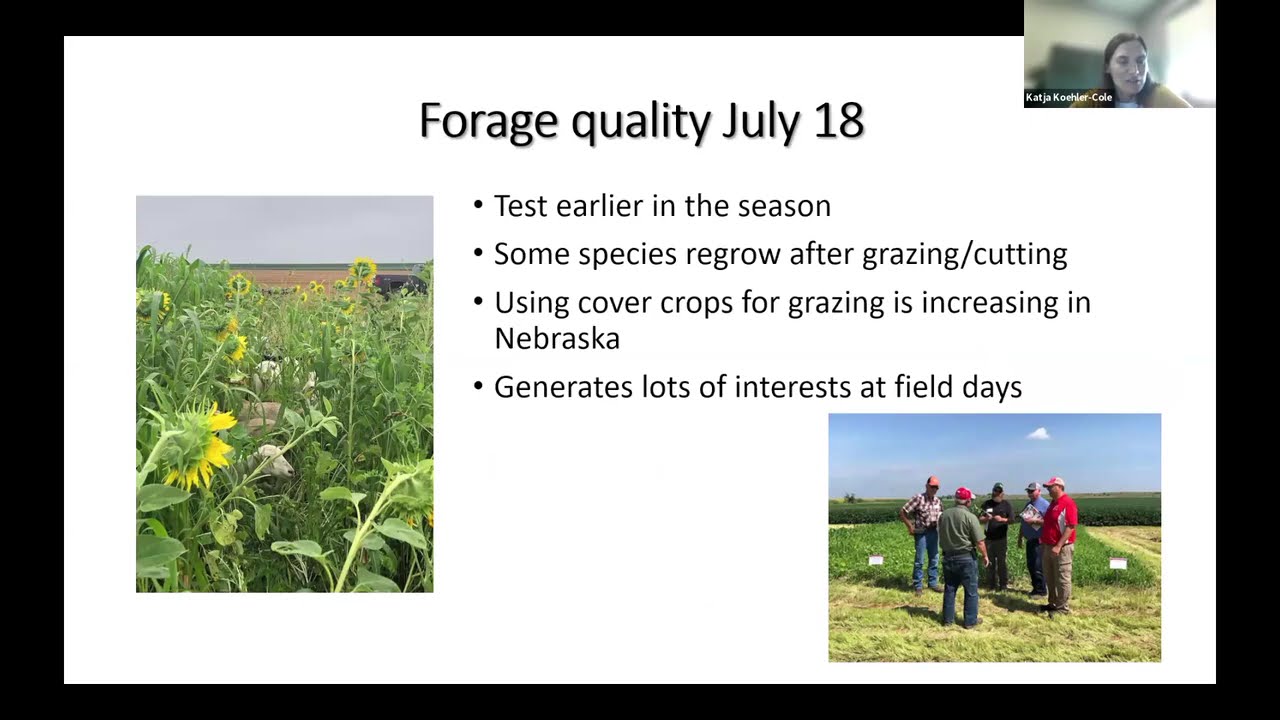 Katja Koehler-Cole

Forage quality July 18

• Test earlier in the season
• Some species regrow after grazing/cutting
• Using cover crops for grazing is increasing in Nebraska
• Generates lots of interests at field days